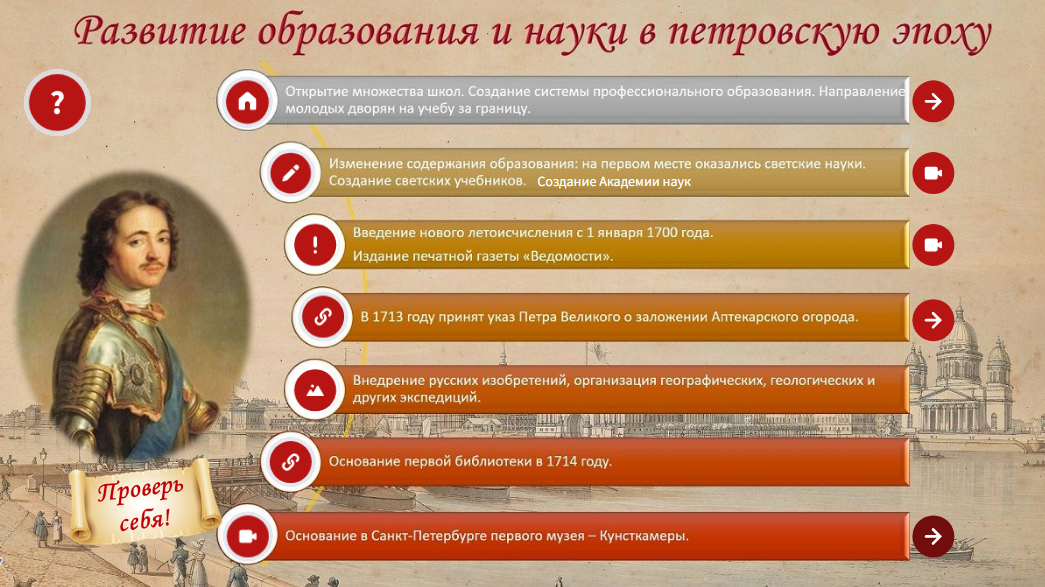 Развитие образования и науки в петровскую эпоху

?

Открытие множества школ. Создание системы профессионального образования. Направление молодых дворян на учебу за границу.

Изменение содержания образования: на первом месте оказались светские науки. Создание светских учебников. Создание Академии наук

Введение нового летоисчисления с 1 января 1700 года.

Издание печатной газеты «Ведомости».

В 1713 году принят указ Петра Великого о заложении Аптекарского огорода.

Внедрение русских изобретений, организация географических, геологических и других экспедиций.

Основание первой библиотеки в 1714 году.

Основание в Санкт-Петербурге первого музея – Кунсткамеры.

Проверь себя!